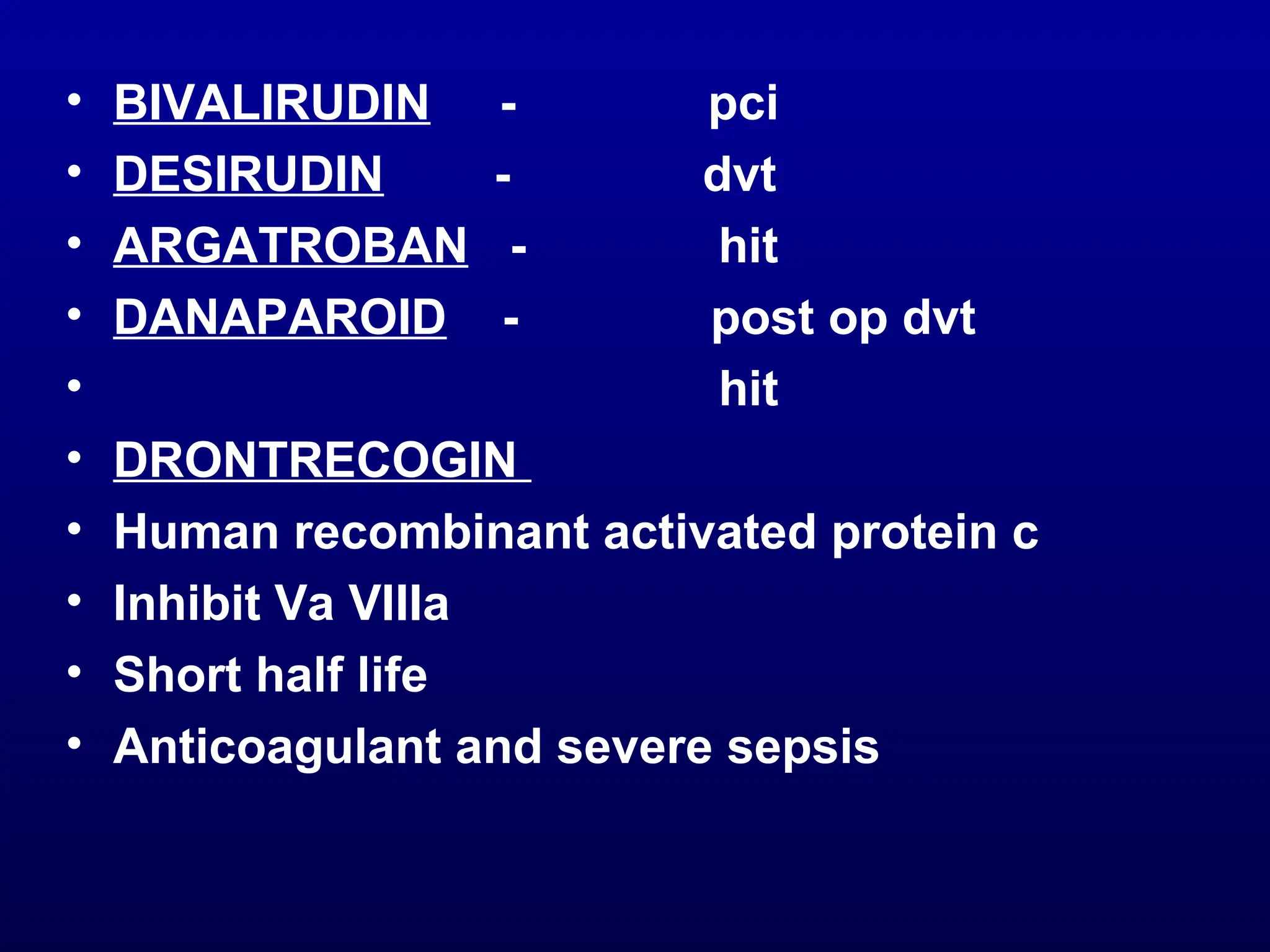 • BIVALIRUDIN - pci
• DESIRUDIN - dvt
• ARGATROBAN - hit
• DANAPAROID - post op dvt
• hit
• DRONTRECOGIN
• Human recombinant activated protein c
• Inhibit Va VIIIa
• Short half life
• Anticoagulant and severe sepsis